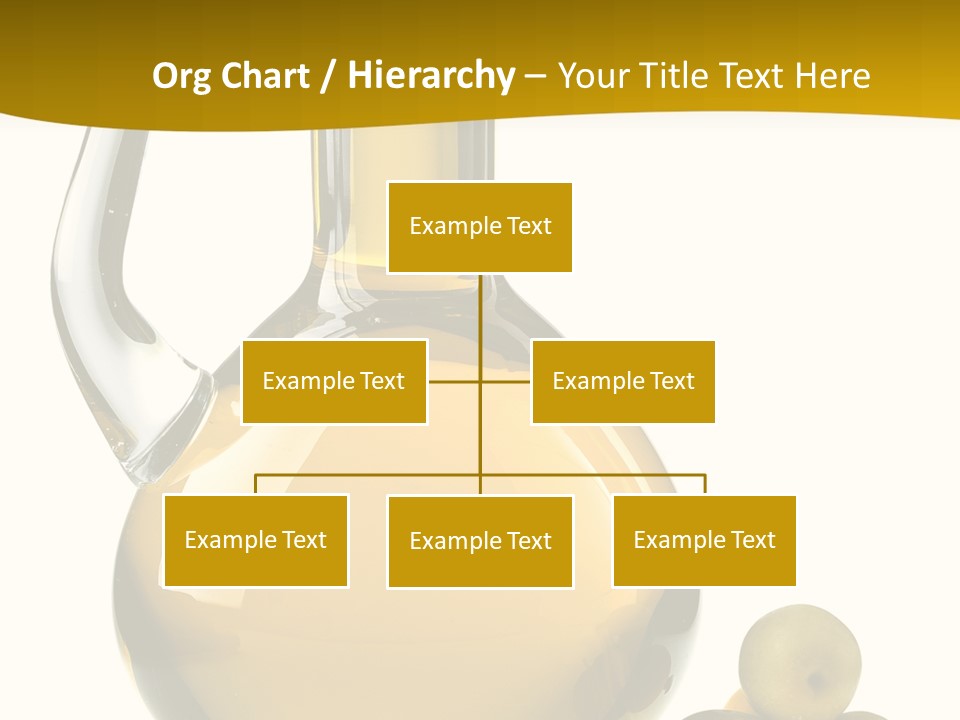 Org Chart / Hierarchy – Your Title Text Here

Example Text

Example Text

Example Text

Example Text

Example Text

Example Text